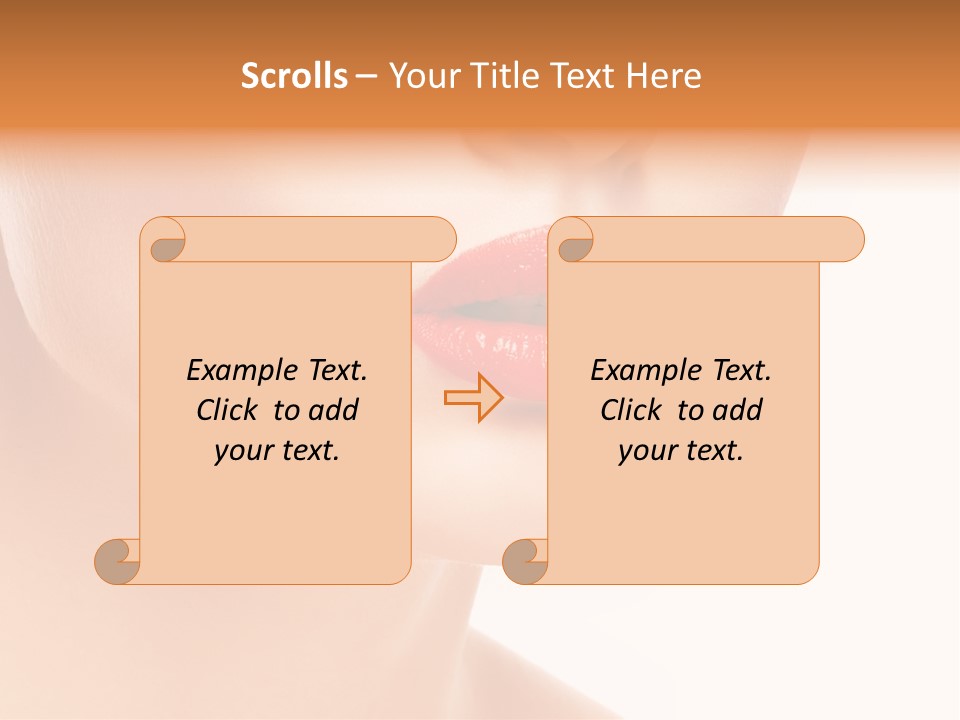 Scrolls – Your Title Text Here

Example Text. Click to add your text.

Example Text. Click to add your text.